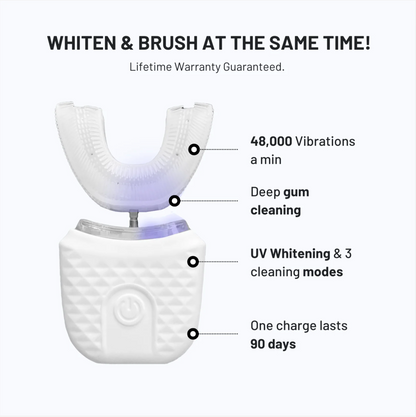 WHITEN & BRUSH AT THE SAME TIME!

Lifetime Warranty Guaranteed.

48,000 Vibrations a min

Deep gum cleaning

UV Whitening & 3 cleaning modes

One charge lasts 90 days